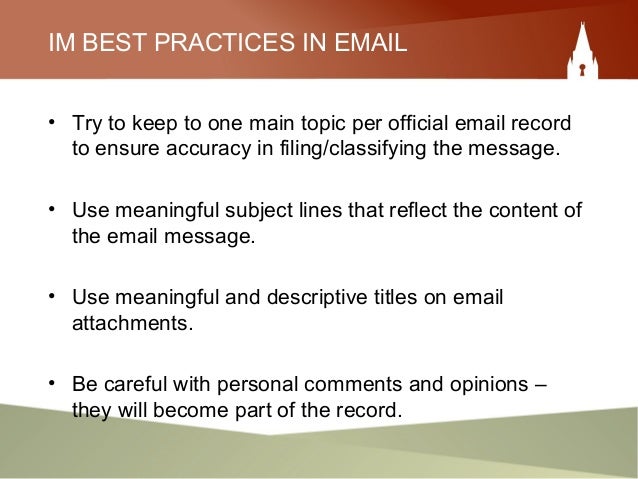 IM BEST PRACTICES IN EMAIL

• Try to keep to one main topic per official email record to ensure accuracy in filing/classifying the message.

• Use meaningful subject lines that reflect the content of the email message.

• Use meaningful and descriptive titles on email attachments.

• Be careful with personal comments and opinions – they will become part of the record.